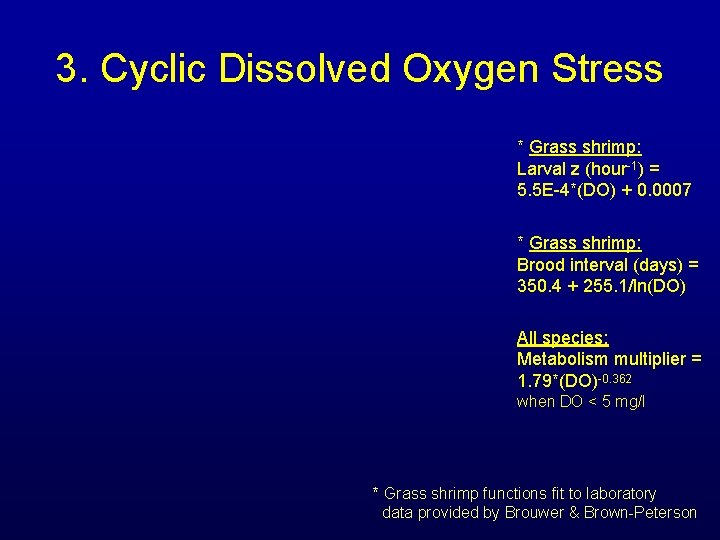 3. Cyclic Dissolved Oxygen Stress

* Grass shrimp:
Larval z (hour$^{-1}$) = 5.5E-4*(DO) + 0.0007

* Grass shrimp:
Brood interval (days) = 350.4 + 255.1/ln(DO)

All species:
Metabolism multiplier = 1.79*(DO)$^{-0.362}$
when DO < 5 mg/l

* Grass shrimp functions fit to laboratory data provided by Brouwer & Brown-Peterson